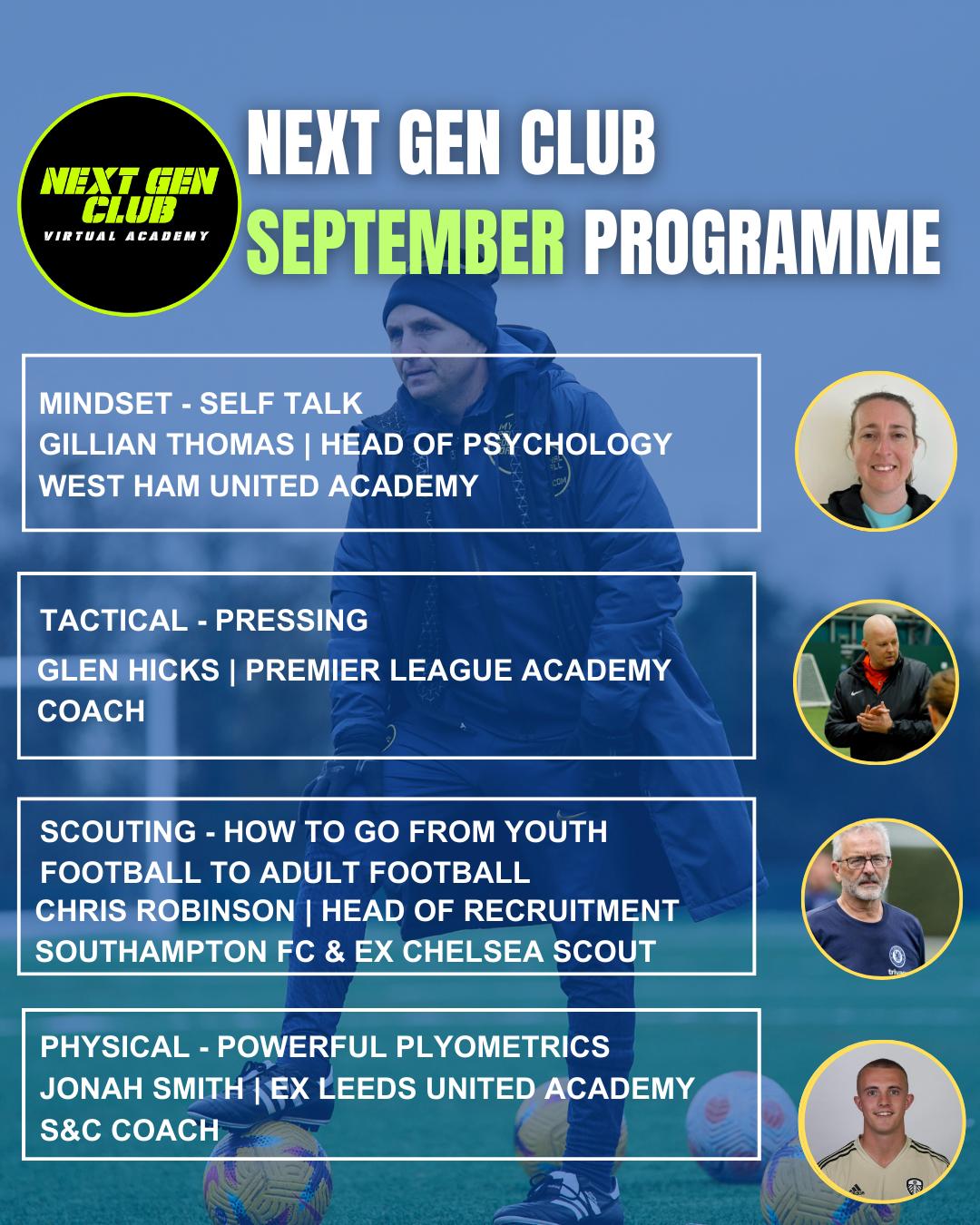 NEXT GEN CLUB
VIRTUAL ACADEMY

NEXT GEN CLUB
SEPTEMBER PROGRAMME

MINDSET - SELF TALK
GILLIAN THOMAS | HEAD OF PSYCHOLOGY
WEST HAM UNITED ACADEMY

TACTICAL - PRESSING
GLEN HICKS | PREMIER LEAGUE ACADEMY COACH

SCOUTING - HOW TO GO FROM YOUTH FOOTBALL TO ADULT FOOTBALL
CHRIS ROBINSON | HEAD OF RECRUITMENT
SOUTHAMPTON FC & EX CHELSEA SCOUT

PHYSICAL - POWERFUL PLYOMETRICS
JONAH SMITH | EX LEEDS UNITED ACADEMY S&C COACH